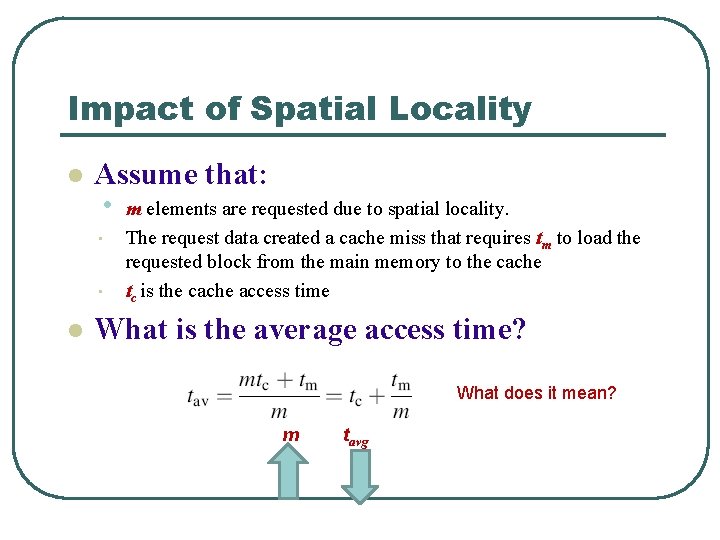 Impact of Spatial Locality

Assume that:

$m$ elements are requested due to spatial locality.

The request data created a cache miss that requires $t_m$ to load the requested block from the main memory to the cache

$t_c$ is the cache access time

What is the average access time?

$t_{av} = \frac{mt_c + t_m}{m} = t_c + \frac{t_m}{m}$

What does it mean?

$m$ $t_{avg}$